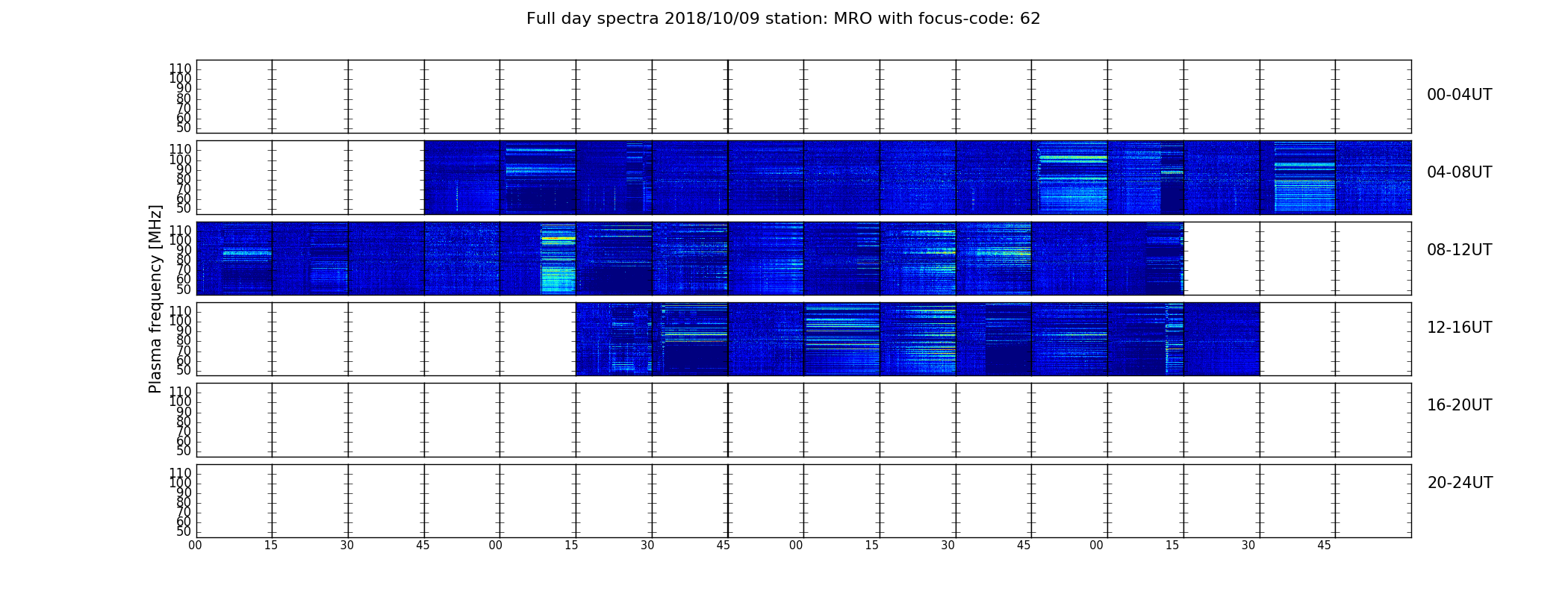 Full day spectra 2018/10/09 station: MRO with focus-code: 62

Plasma frequency [MHz]

110
100
90
80
70
60
50

00-04UT

110
100
90
80
70
60
50

04-08UT

110
100
90
80
70
60
50

08-12UT

110
100
90
80
70
60
50

12-16UT

110
100
90
80
70
60
50

16-20UT

110
100
90
80
70
60
50

20-24UT

00 15 30 45 00 15 30 45 00 15 30 45 00 15 30 45